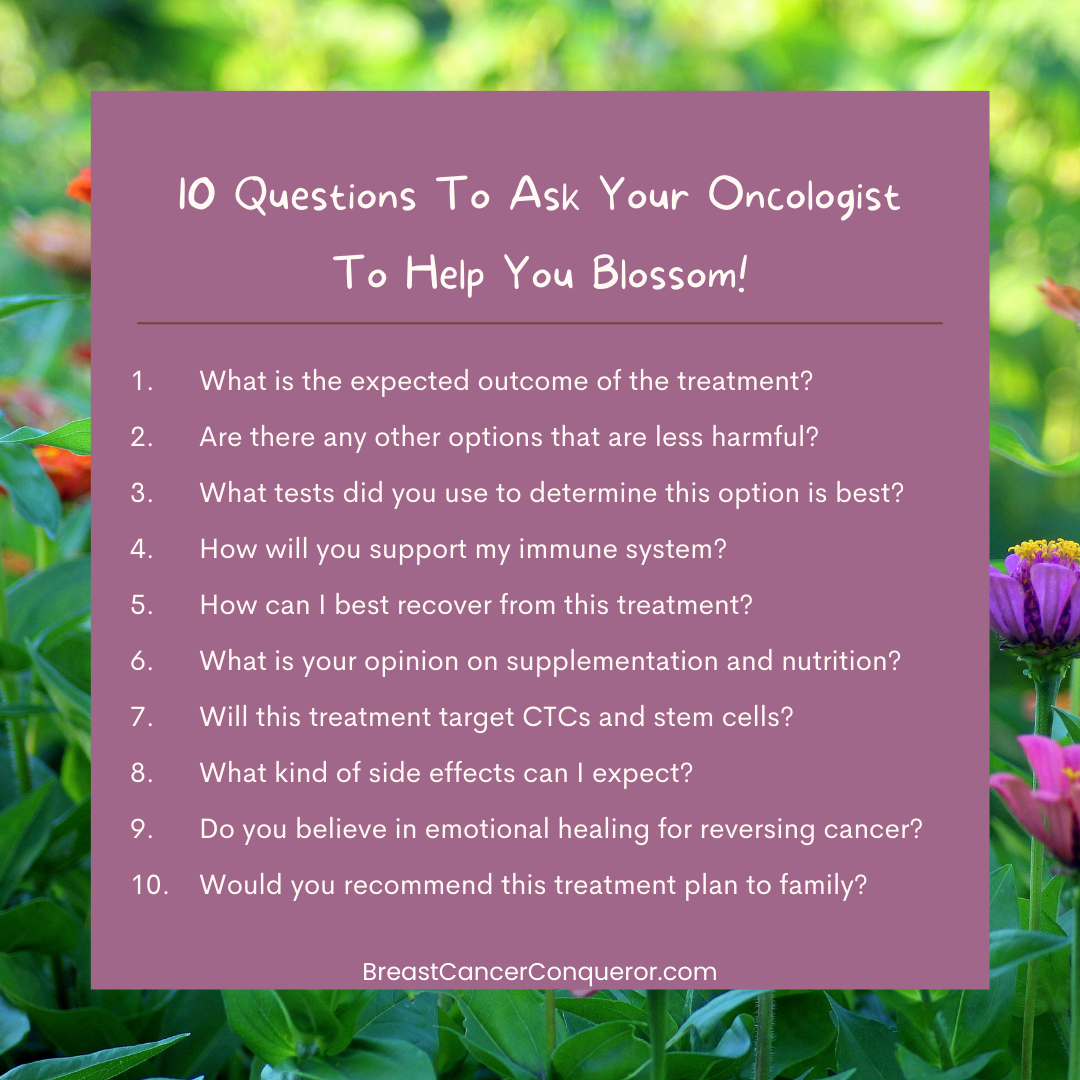 10 Questions To Ask Your Oncologist To Help You Blossom!

1. What is the expected outcome of the treatment?
2. Are there any other options that are less harmful?
3. What tests did you use to determine this option is best?
4. How will you support my immune system?
5. How can I best recover from this treatment?
6. What is your opinion on supplementation and nutrition?
7. Will this treatment target CTCs and stem cells?
8. What kind of side effects can I expect?
9. Do you believe in emotional healing for reversing cancer?
10. Would you recommend this treatment plan to family?

BreastCancerConqueror.com